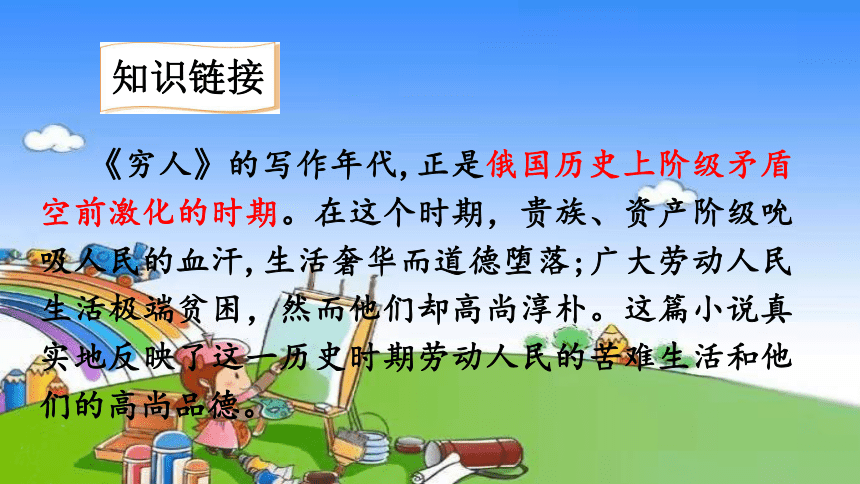 知识链接

《穷人》的写作年代，正是俄国历史上阶级矛盾空前激化的时期。在这个时期，贵族、资产阶级吮吸人民的血汗，生活奢华而道德堕落；广大劳动人民生活极端贫困，然而他们却高尚淳朴。这篇小说真实地反映了这一历史时期劳动人民的苦难生活和他们的高尚品德。